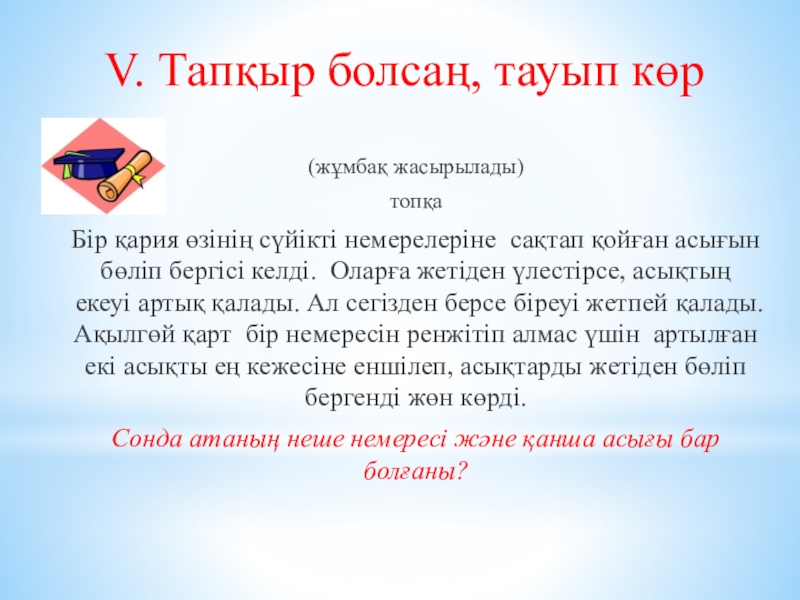 V. Тапқыр болсаң, тауып көр

(жұмбақ жасырылады)

топқа

Бір қария өзінің сүйікті немерелеріне сақтап қойған асығын бөліп бергісі келді. Оларға жетіден үлестірсе, асықтың екеуі артық қалады. Ал сегізден берсе біреуі жетпей қалады. Ақылгөй қарт бір немересін ренжітіп алмас үшін артылған екі асықты ең кежесіне еншілеп, асықтарды жетіден бөліп бергенді жөн көрді.

Сонда атаның неше немересі және қанша асығы бар болғаны?